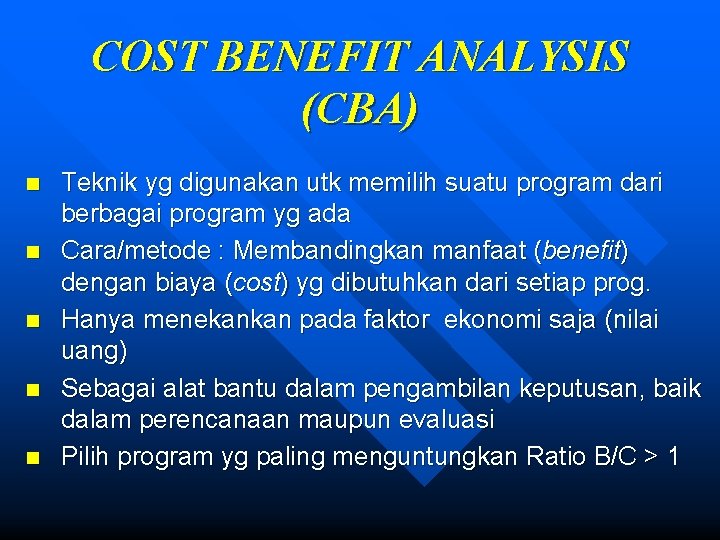 COST BENEFIT ANALYSIS (CBA)

- Teknik yg digunakan utk memilih suatu program dari berbagai program yg ada
- Cara/metode : Membandingkan manfaat (benefit) dengan biaya (cost) yg dibutuhkan dari setiap prog.
- Hanya menekankan pada faktor ekonomi saja (nilai uang)
- Sebagai alat bantu dalam pengambilan keputusan, baik dalam perencanaan maupun evaluasi
- Pilih program yg paling menguntungkan Ratio B/C > 1